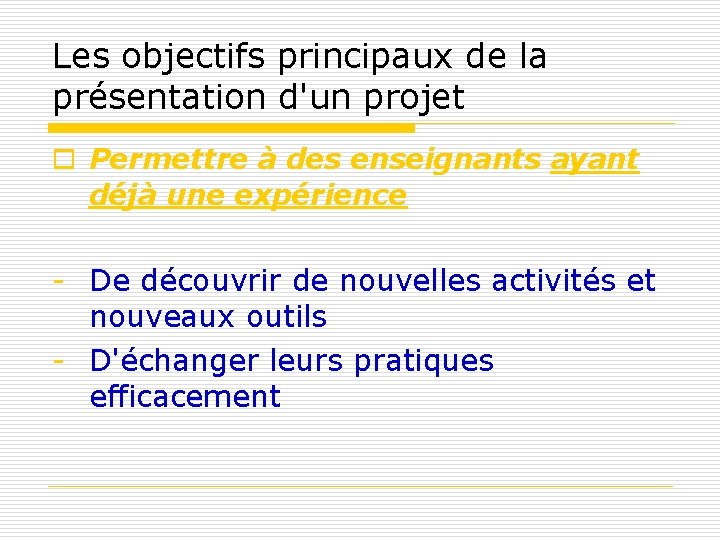 Les objectifs principaux de la présentation d'un projet

Permettre à des enseignants ayant déjà une expérience

- De découvrir de nouvelles activités et nouveaux outils
- D'échanger leurs pratiques efficacement